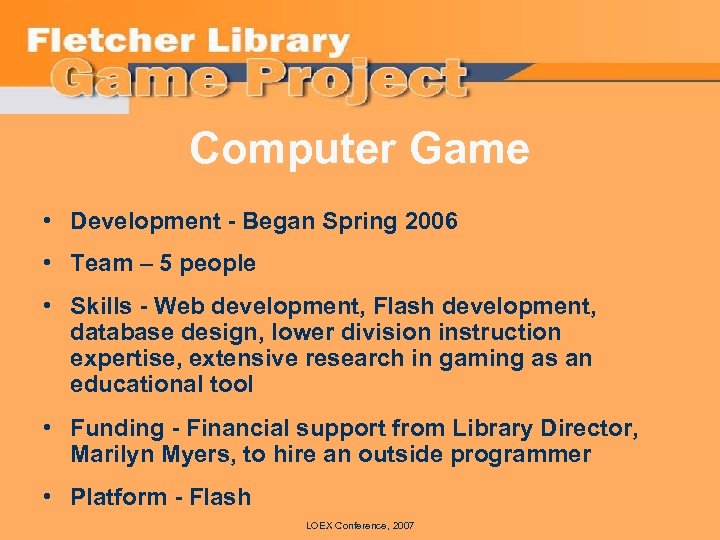 Fletcher Library
Game Project

Computer Game

• Development - Began Spring 2006

• Team – 5 people

• Skills - Web development, Flash development, database design, lower division instruction expertise, extensive research in gaming as an educational tool

• Funding - Financial support from Library Director, Marilyn Myers, to hire an outside programmer

• Platform - Flash

LOEX Conference, 2007